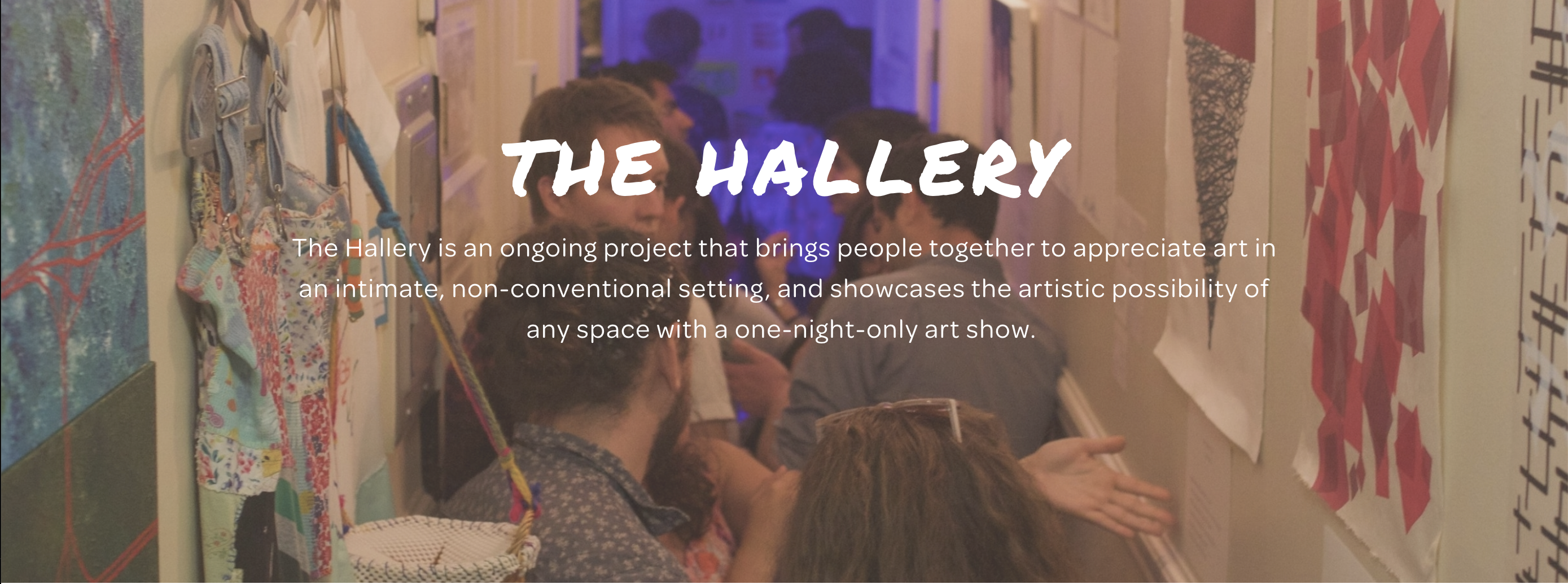 THE HALLERY

The Hallery is an ongoing project that brings people together to appreciate art in an intimate, non-conventional setting, and showcases the artistic possibility of any space with a one-night-only art show.